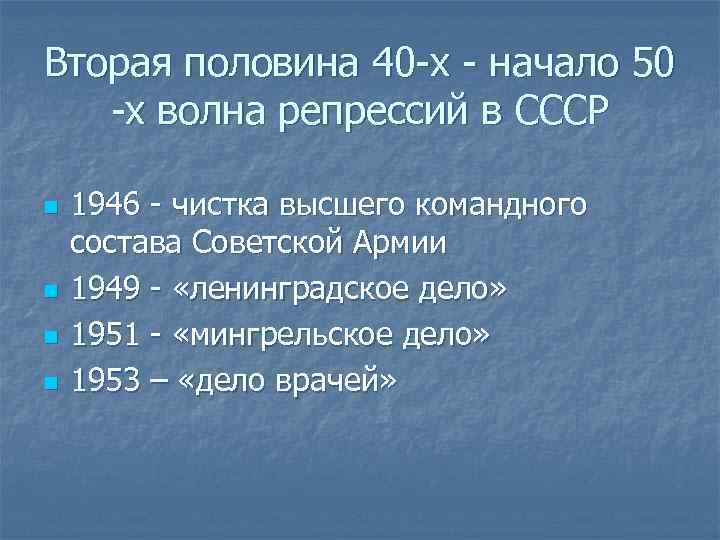 Вторая половина 40-х - начало 50 -х волна репрессий в СССР

1946 - чистка высшего командного состава Советской Армии

1949 - «ленинградское дело»

1951 - «мингрельское дело»

1953 – «дело врачей»